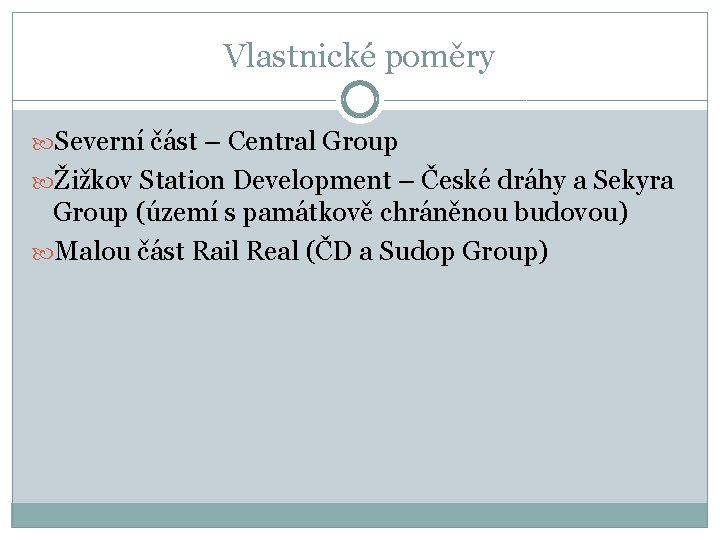 Vlastnické poměry

Severní část – Central Group

Žižkov Station Development – České dráhy a Sekyra Group (území s památkově chráněnou budovou)

Malou část Rail Real (ČD a Sudop Group)